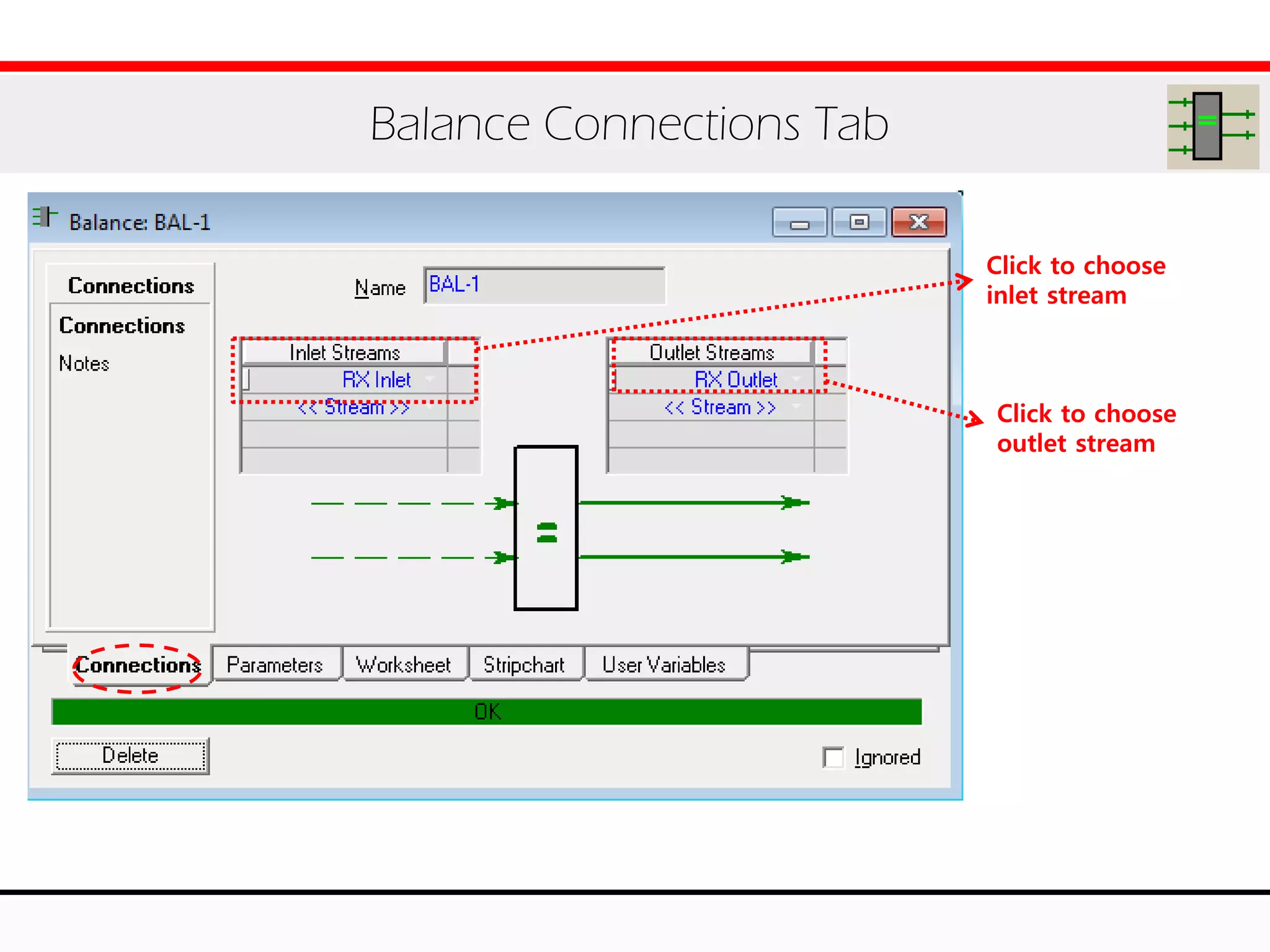 Balance Connections Tab

Balance: BAL-1

Connections

Connections

Notes

Name BAL-1

Inlet Streams

RX Inlet

<< Stream >>

Outlet Streams

RX Outlet

<< Stream >>

Click to choose inlet stream

Click to choose outlet stream

Connections Parameters Worksheet Stripchart User Variables

OK

Delete

Ignored